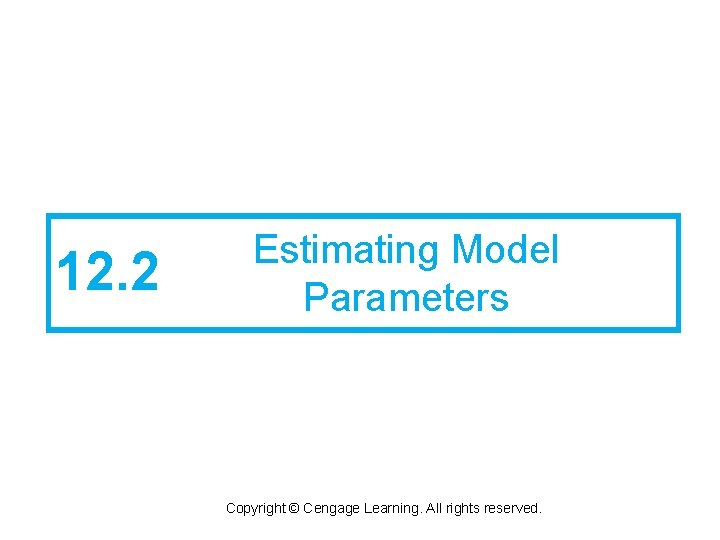 12.2

Estimating Model Parameters

Copyright © Cengage Learning. All rights reserved.